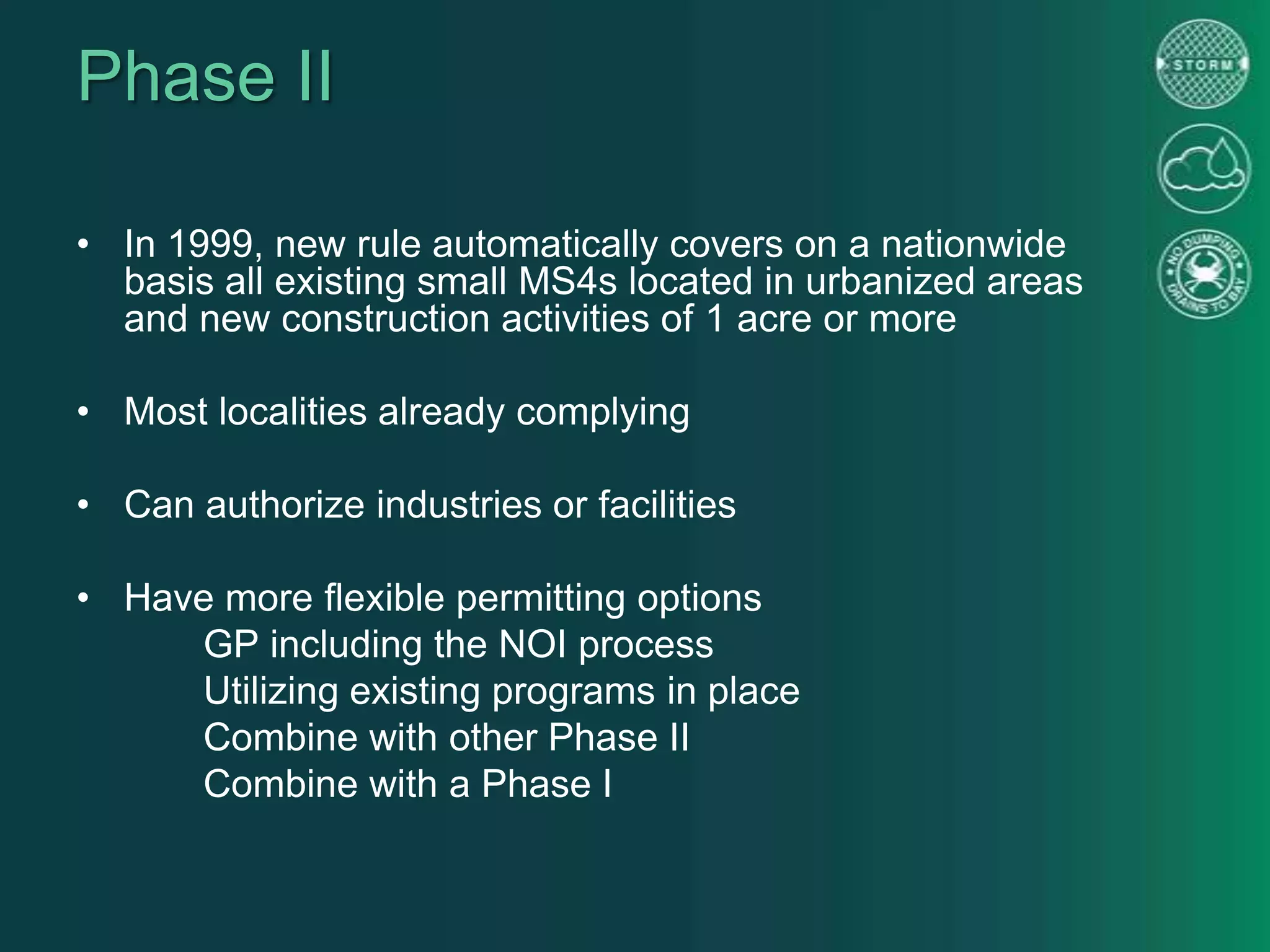 Phase II

STORM

NO DUMPING DRAINS TO BAY

• In 1999, new rule automatically covers on a nationwide basis all existing small MS4s located in urbanized areas and new construction activities of 1 acre or more

• Most localities already complying

• Can authorize industries or facilities

• Have more flexible permitting options
GP including the NOI process
Utilizing existing programs in place
Combine with other Phase II
Combine with a Phase I